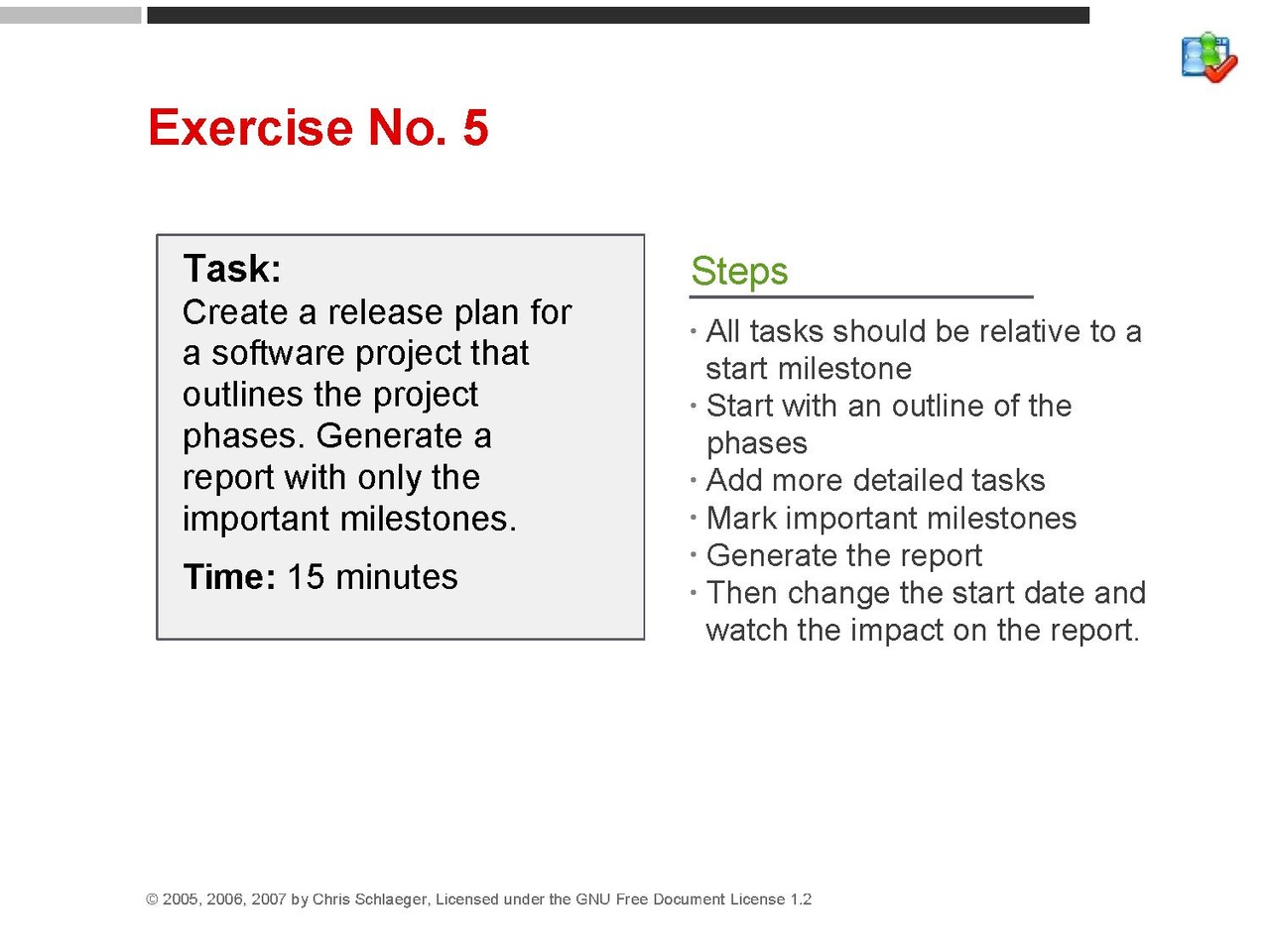 Exercise No. 5

Task:
Create a release plan for a software project that outlines the project phases. Generate a report with only the important milestones.

Time: 15 minutes

Steps

· All tasks should be relative to a start milestone
· Start with an outline of the phases
· Add more detailed tasks
· Mark important milestones
· Generate the report
· Then change the start date and watch the impact on the report.

© 2005, 2006, 2007 by Chris Schlaeger, Licensed under the GNU Free Document License 1.2